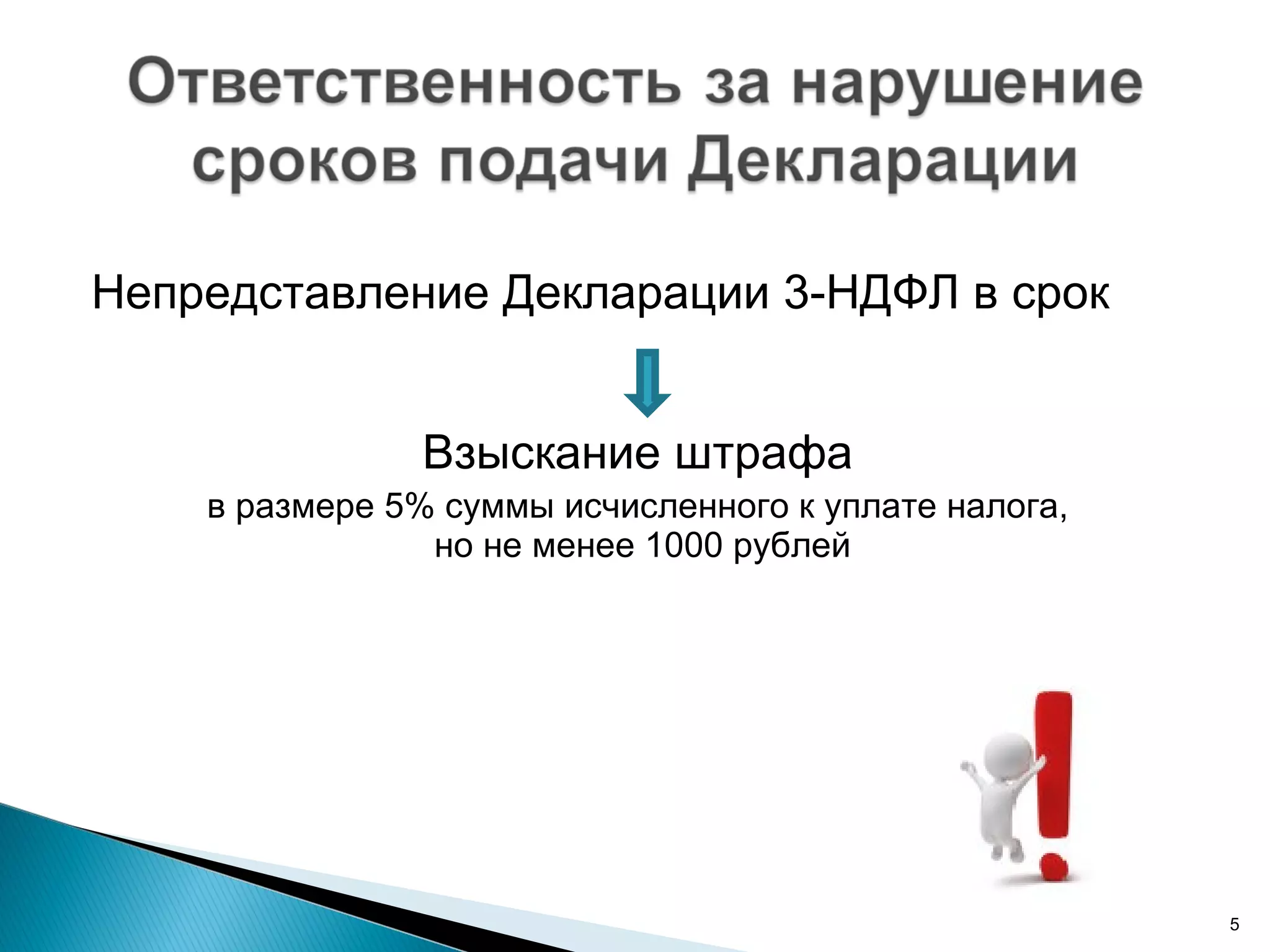 Ответственность за нарушение сроков подачи Декларации

Непредставление Декларации 3-НДФЛ в срок

Взыскание штрафа

в размере 5% суммы исчисленного к уплате налога, но не менее 1000 рублей

5